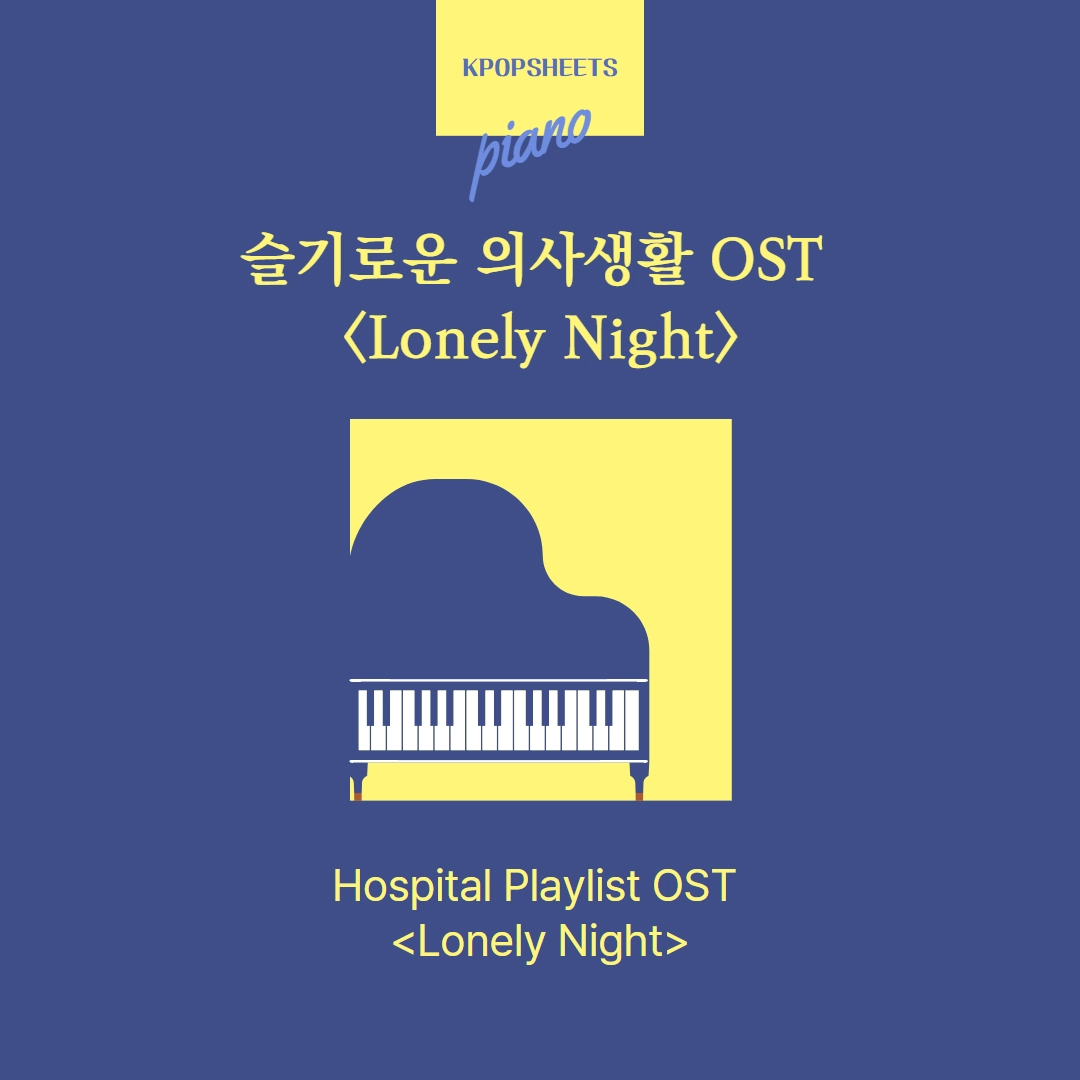 KPOPSHEETS
piano

슬기로운 의사생활 OST
〈Lonely Night〉

Hospital Playlist OST
<Lonely Night>